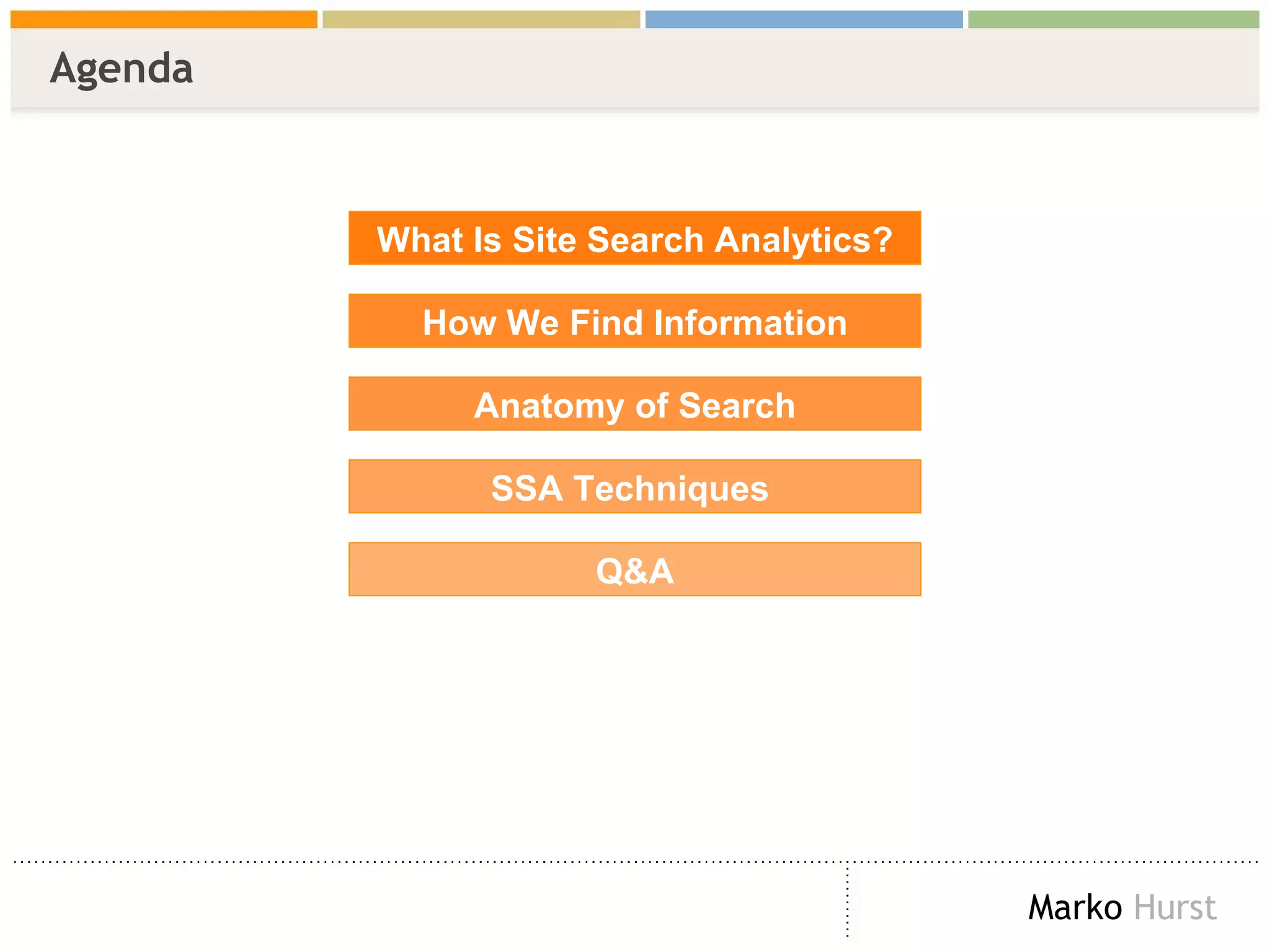 Agenda

What Is Site Search Analytics?

How We Find Information

Anatomy of Search

SSA Techniques

Q&A

Marko Hurst